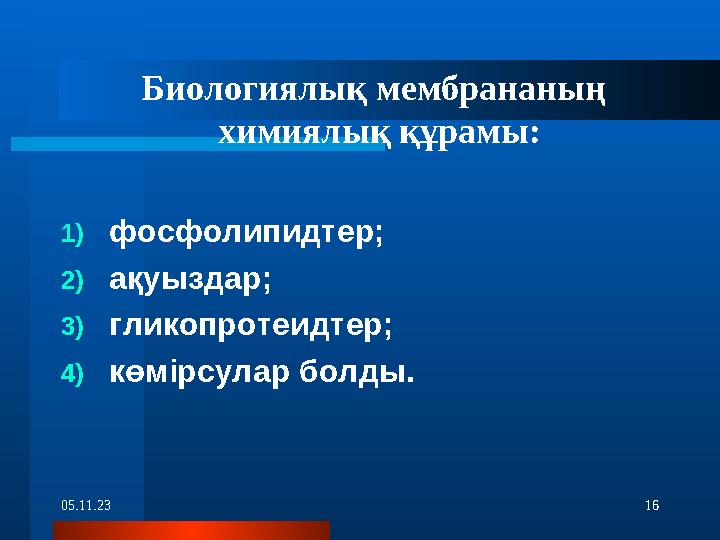 Биологиялық мембрананың химиялық құрамы:

1) фосфолипидтер;
2) ақуыздар;
3) гликопротеидтер;
4) көмірсулар болды.

05.11.23

16